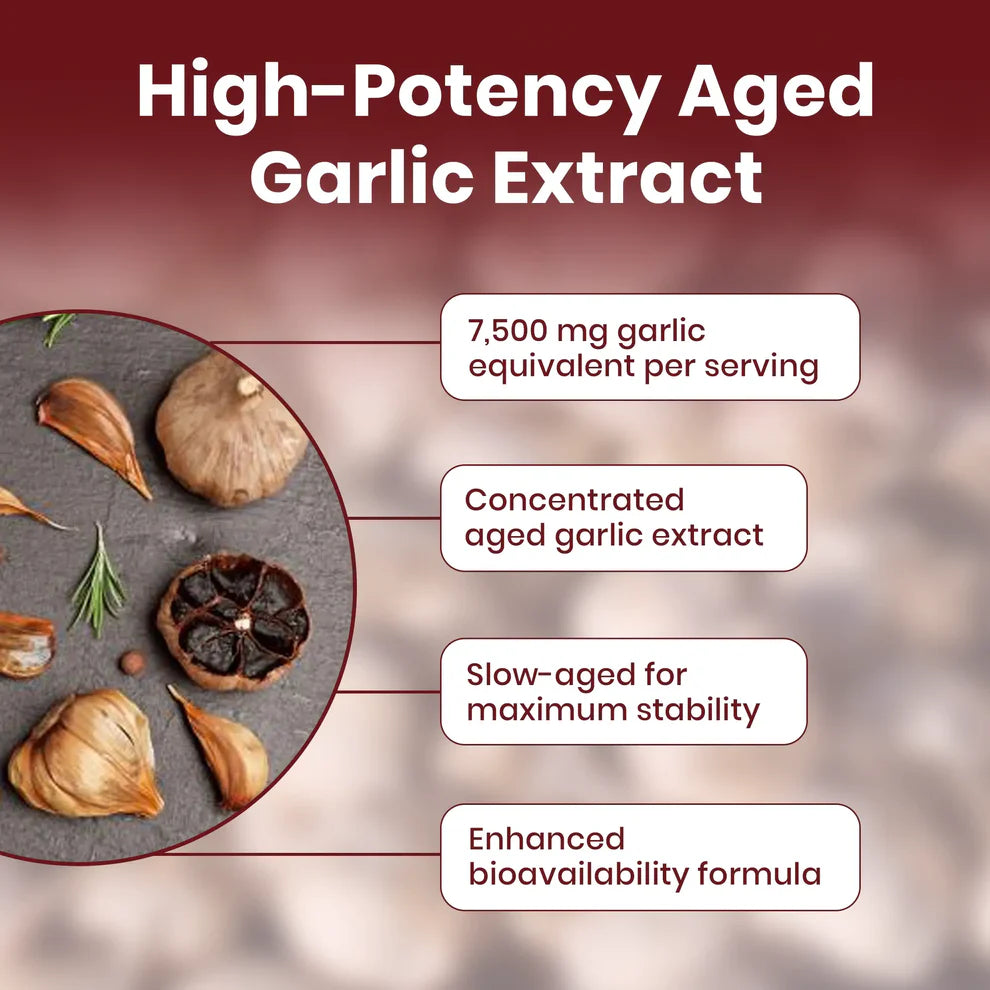 High-Potency Aged Garlic Extract

7,500 mg garlic equivalent per serving

Concentrated aged garlic extract

Slow-aged for maximum stability

Enhanced bioavailability formula